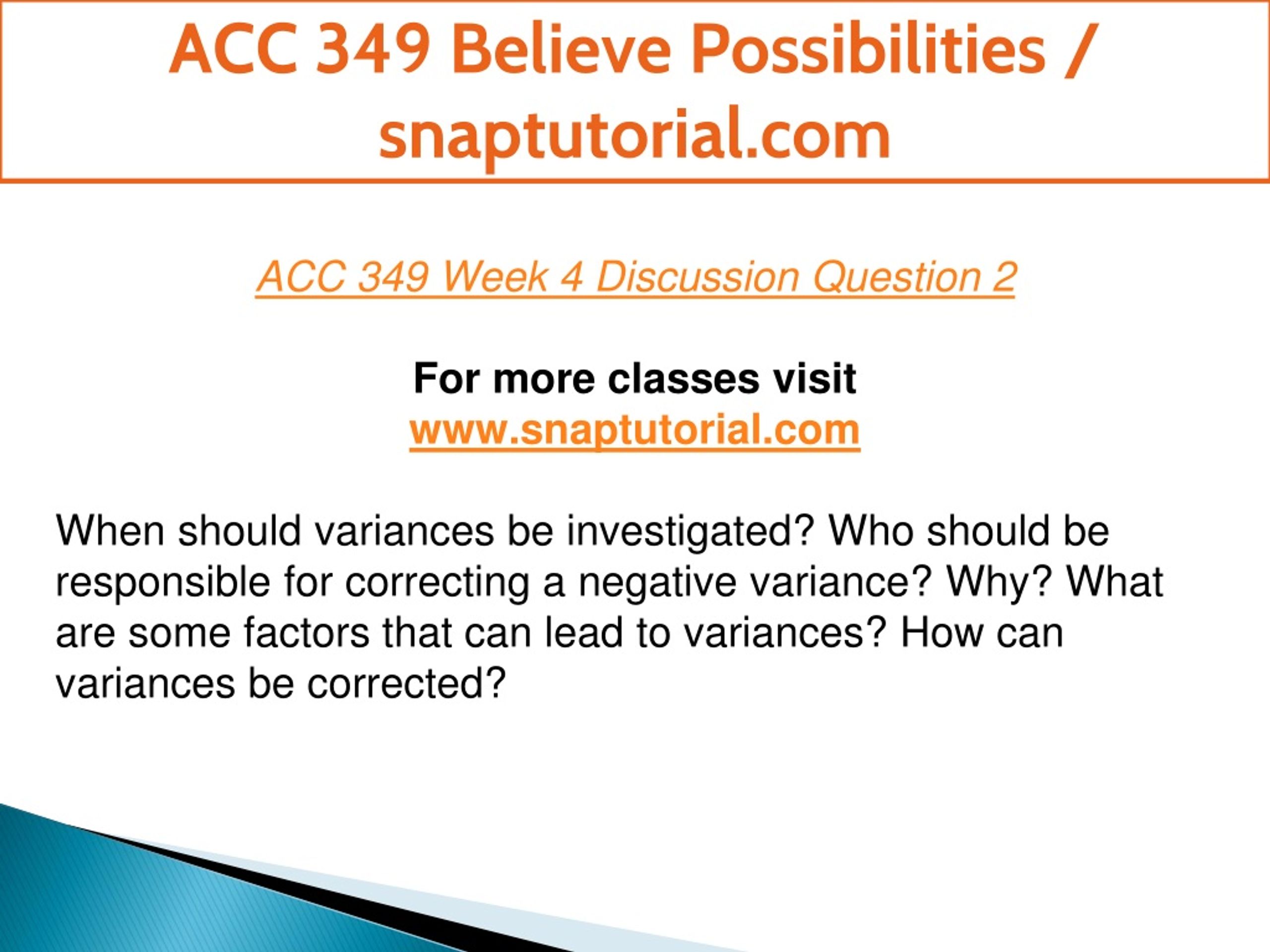 ACC 349 Believe Possibilities / snaptutorial.com

ACC 349 Week 4 Discussion Question 2

For more classes visit
www.snaptutorial.com

When should variances be investigated? Who should be responsible for correcting a negative variance? Why? What are some factors that can lead to variances? How can variances be corrected?